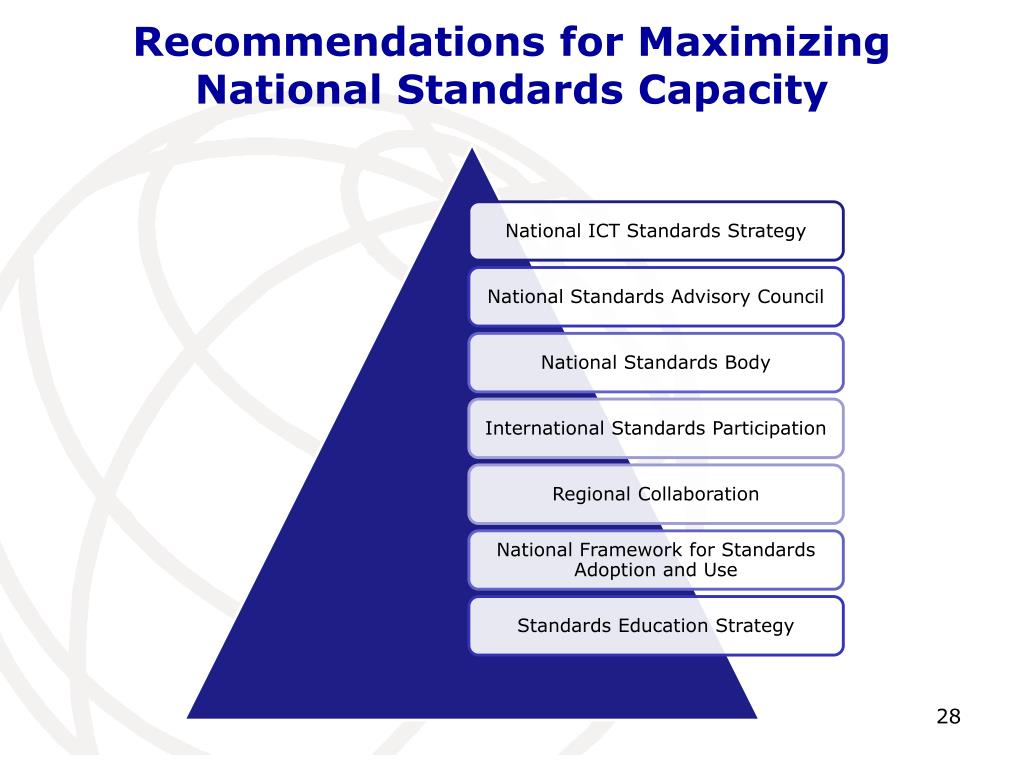 Recommendations for Maximizing National Standards Capacity

National ICT Standards Strategy

National Standards Advisory Council

National Standards Body

International Standards Participation

Regional Collaboration

National Framework for Standards Adoption and Use

Standards Education Strategy

28